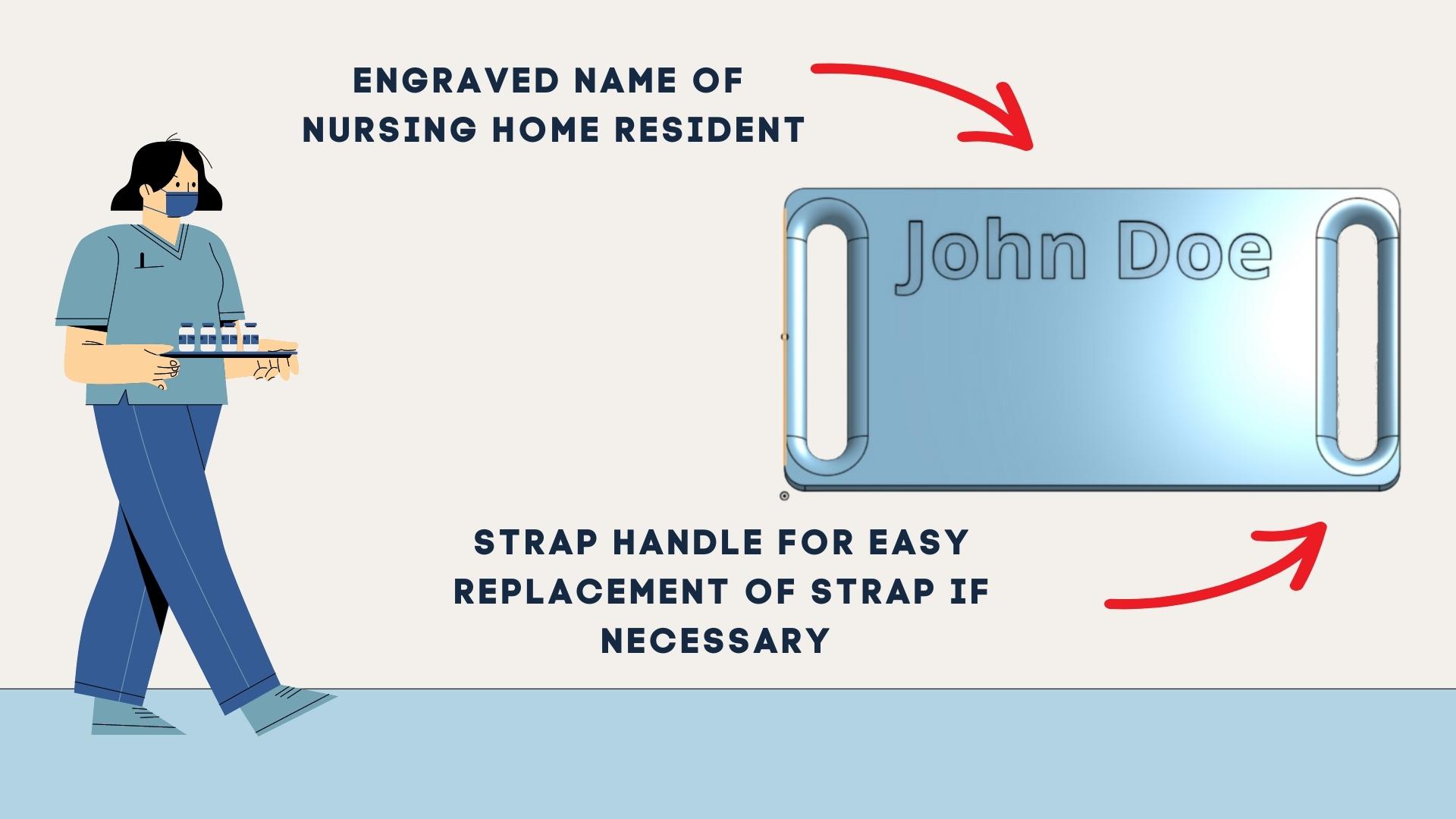 ENGRAVED NAME OF NURSING HOME RESIDENT

John Doe

STRAP HANDLE FOR EASY REPLACEMENT OF STRAP IF NECESSARY